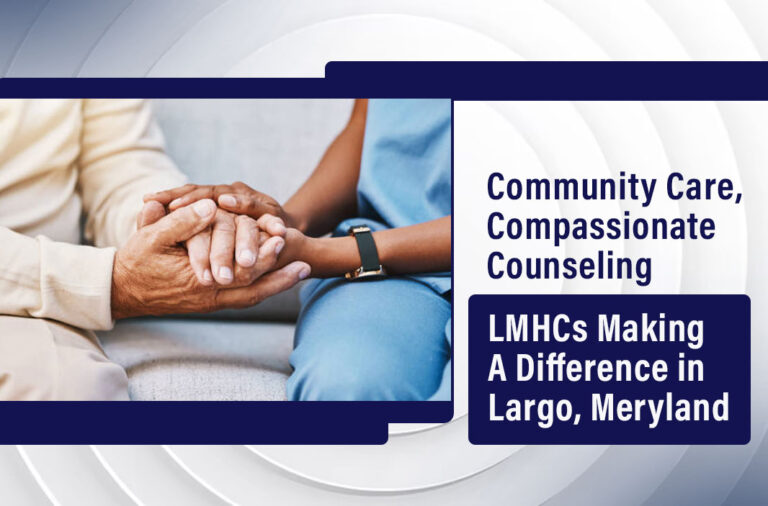 Community Care, Compassionate Counseling

LMHCs Making A Difference in Largo, Meryland